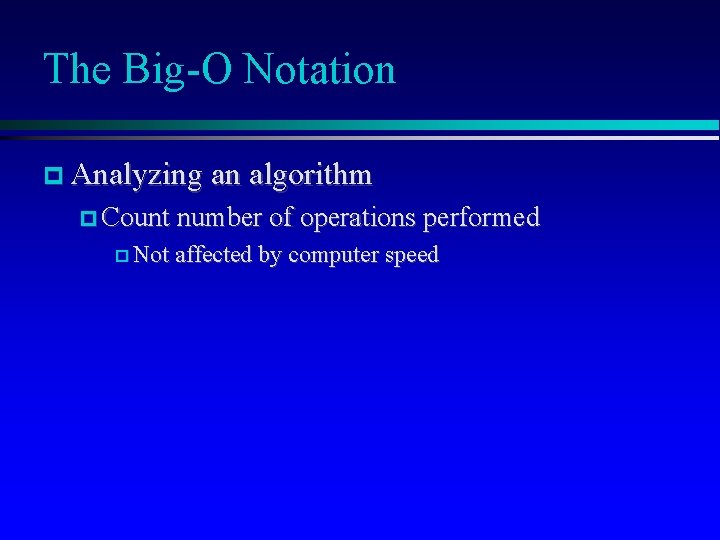 The Big-O Notation

Analyzing an algorithm

Count number of operations performed

Not affected by computer speed